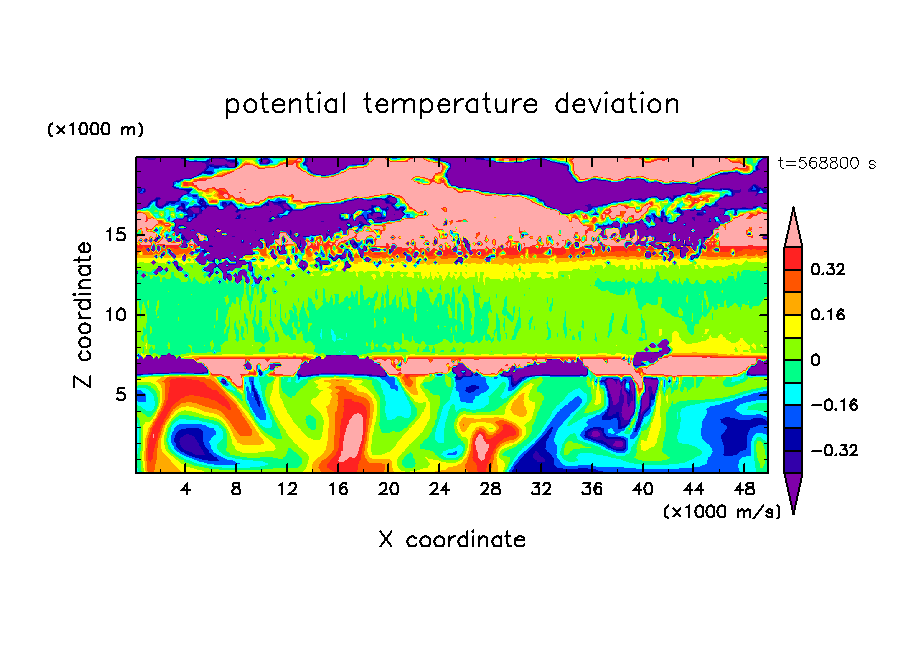 potential temperature deviation

(×1000 m)

t=568800 s

Z coordinate

15
10
5

4 8 12 16 20 24 28 32 36 40 44 48

(×1000 m/s)

X coordinate

0.32
0.16
0
−0.16
−0.32